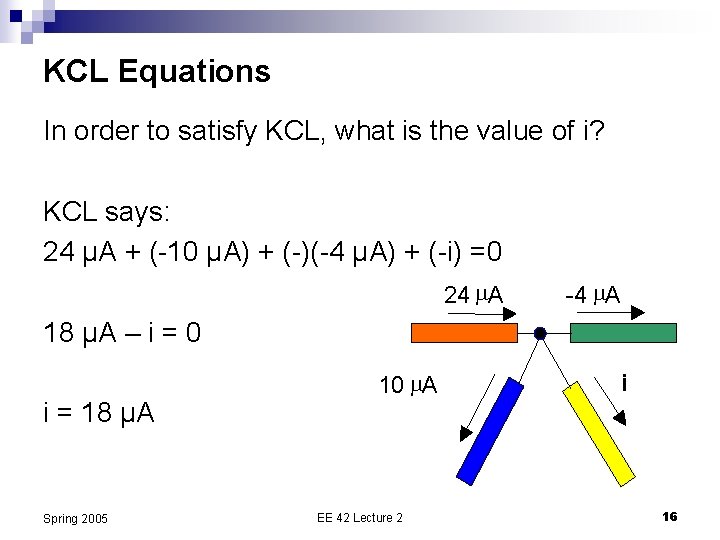 KCL Equations

In order to satisfy KCL, what is the value of i?

KCL says:
24 μA + (-10 μA) + (-)(-4 μA) + (-i) =0

18 μA – i = 0

i = 18 μA

24 μA

-4 μA

10 μA

i

Spring 2005

EE 42 Lecture 2

16